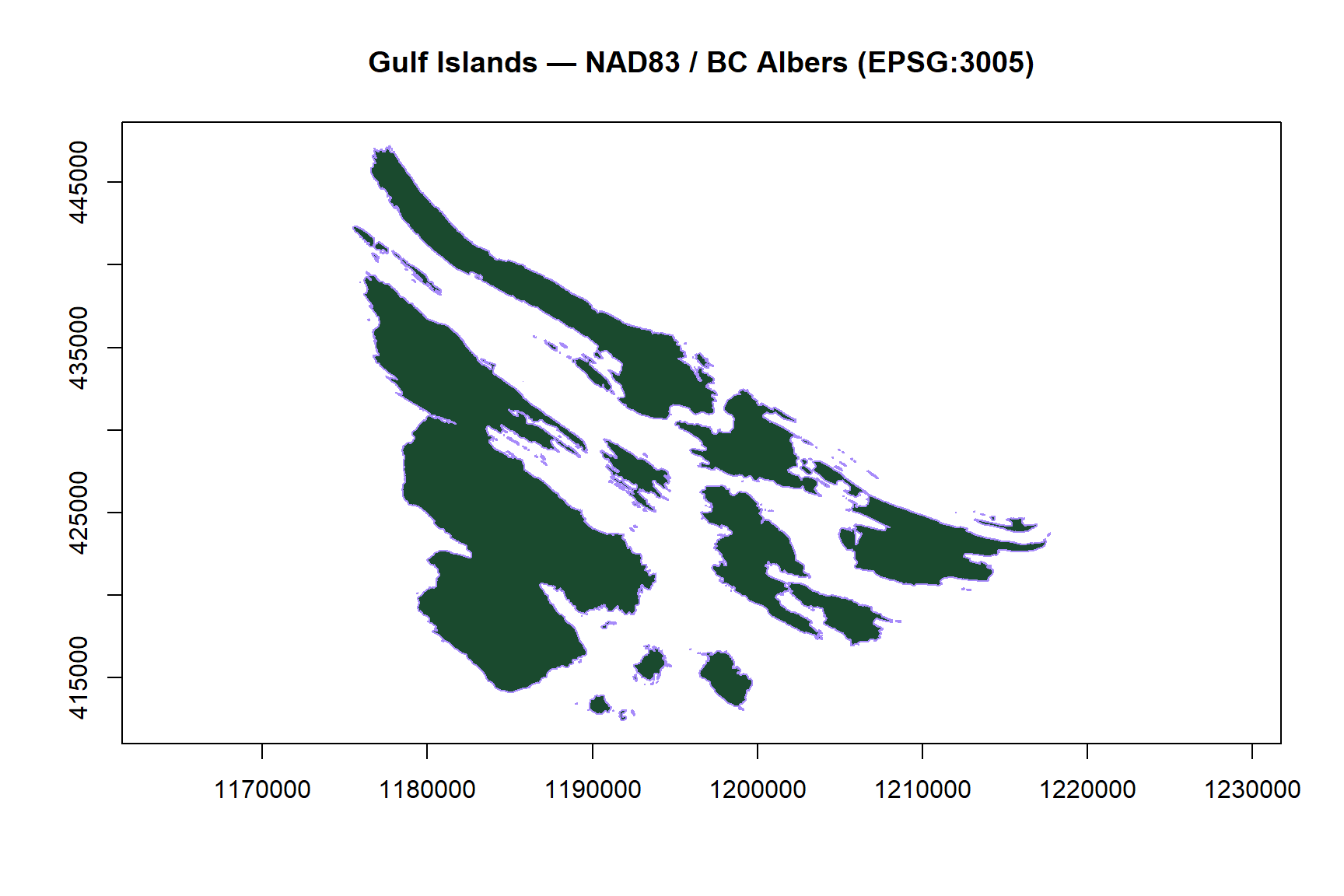 Gulf Islands — NAD83 / BC Albers (EPSG:3005)

445000
435000
425000
415000

1170000
1180000
1190000
1200000
1210000
1220000
1230000